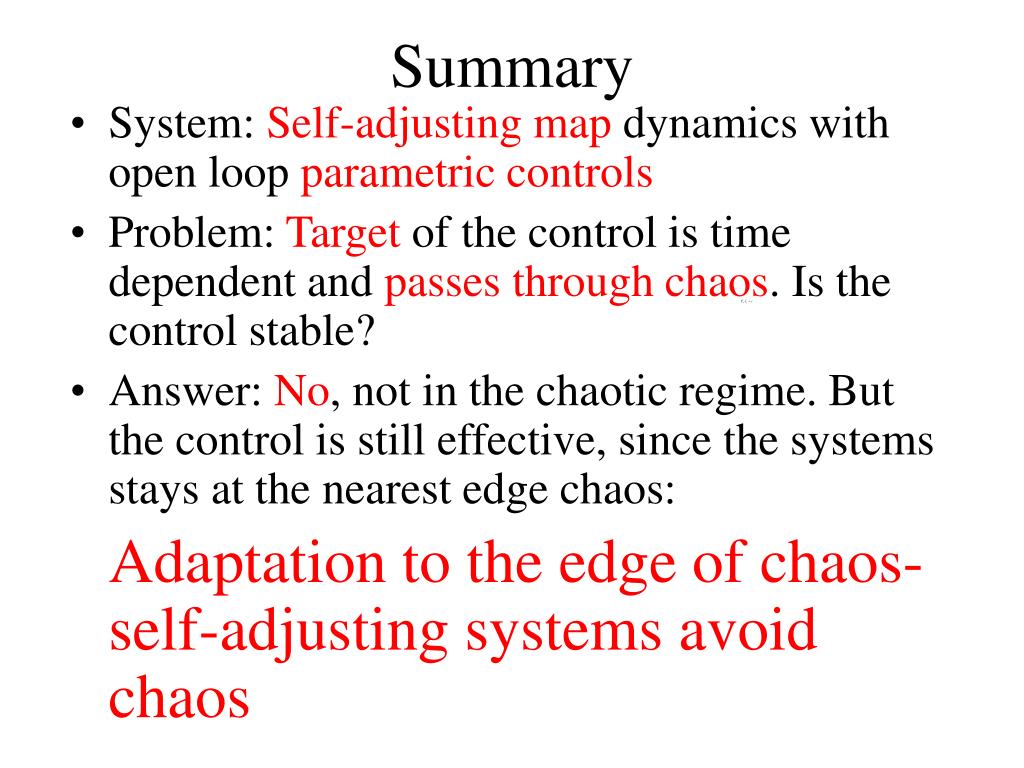 Summary

• System: Self-adjusting map dynamics with open loop parametric controls

• Problem: Target of the control is time dependent and passes through chaos. Is the control stable?

• Answer: No, not in the chaotic regime. But the control is still effective, since the systems stays at the nearest edge chaos:

Adaptation to the edge of chaos- self-adjusting systems avoid chaos